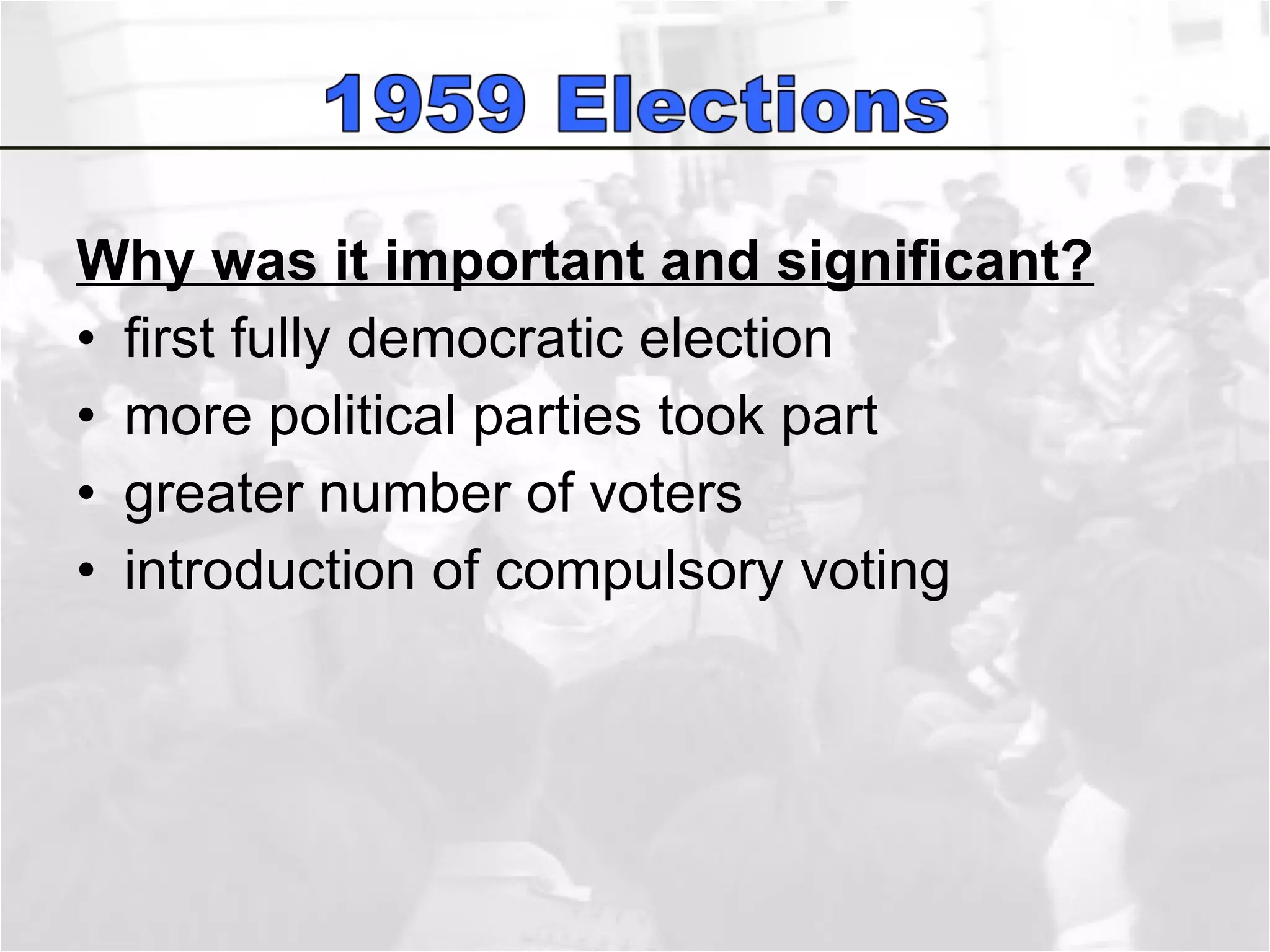 1959 Elections

Why was it important and significant?

• first fully democratic election
• more political parties took part
• greater number of voters
• introduction of compulsory voting